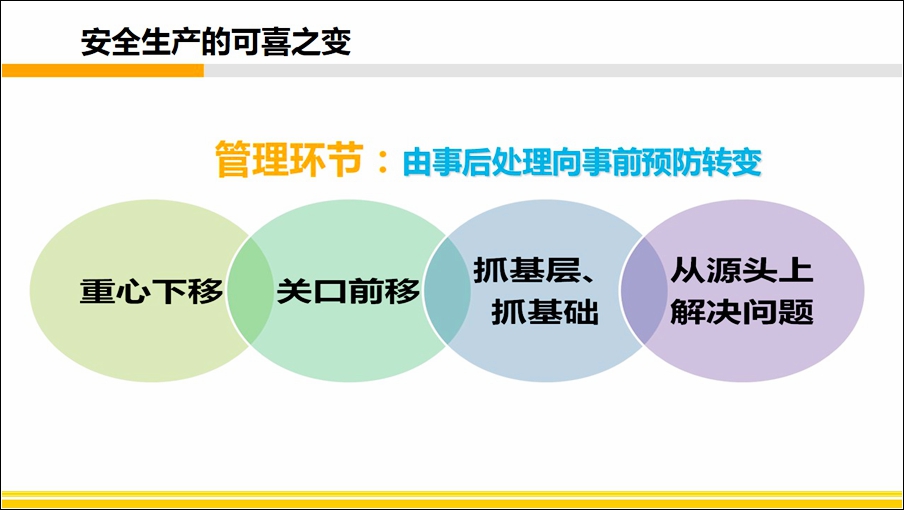 安全生产的可喜之变

管理环节：由事后处理向事前预防转变

重心下移

关口前移

抓基层、抓基础

从源头上解决问题